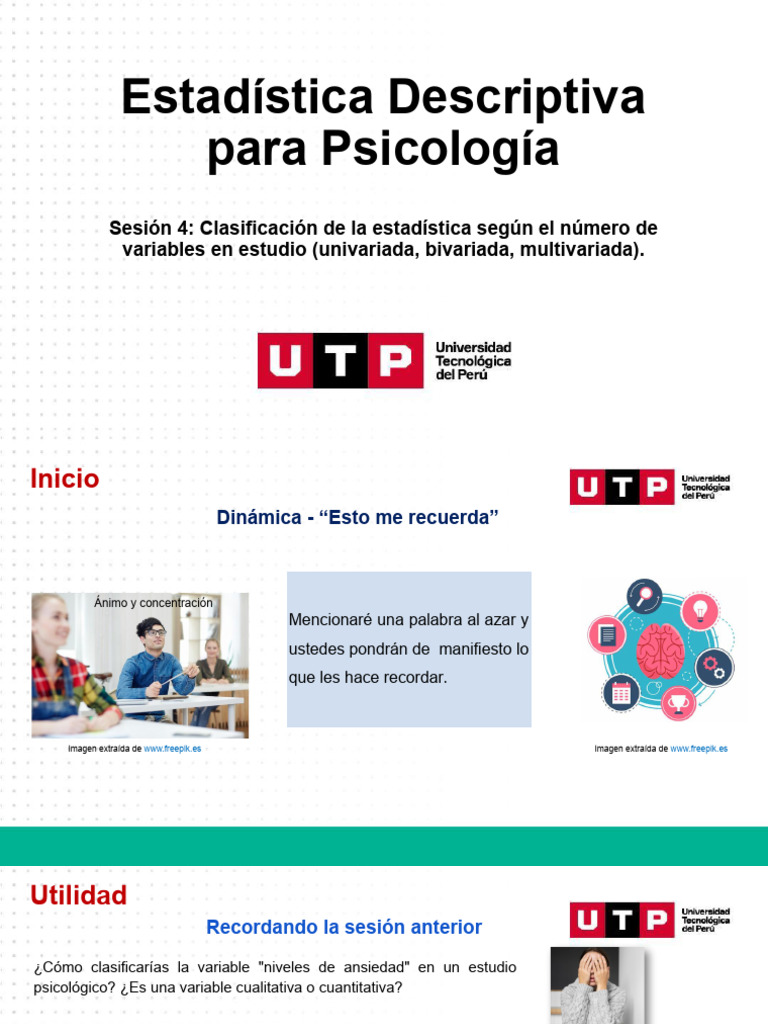 Estadística Descriptiva para Psicología

Sesión 4: Clasificación de la estadística según el número de variables en estudio (univariada, bivariada, multivariada).

UTP Universidad Tecnológica del Perú

Inicio

UTP Universidad Tecnológica del Perú

Dinámica - "Esto me recuerda"

Ánimo y concentración

Imagen extraída de www.freepik.es

Mencionaré una palabra al azar y ustedes pondrán de manifiesto lo que les hace recordar.

Imagen extraída de www.freepik.es

Utilidad

UTP Universidad Tecnológica del Perú

Recordando la sesión anterior

¿Cómo clasificarías la variable "niveles de ansiedad" en un estudio psicológico? ¿Es una variable cualitativa o cuantitativa?